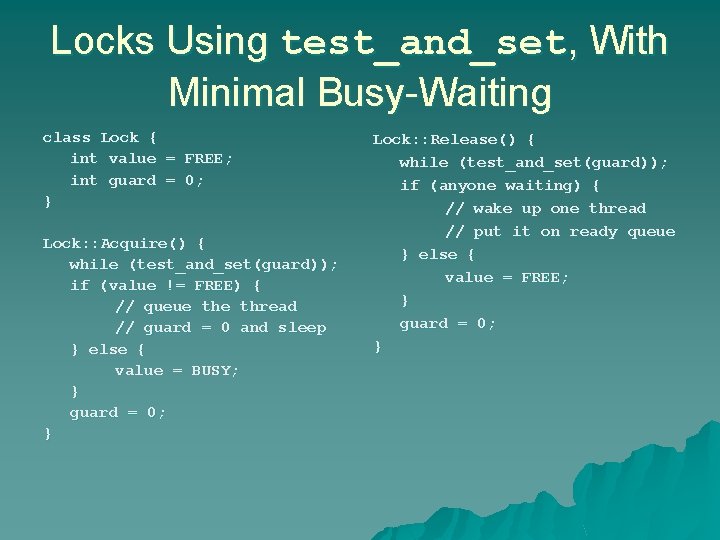 Locks Using test_and_set, With Minimal Busy-Waiting

class Lock {
int value = FREE;
int guard = 0;
}

Lock::Acquire() {
while (test_and_set(guard));
if (value != FREE) {
// queue the thread
// guard = 0 and sleep
} else {
value = BUSY;
}
guard = 0;
}

Lock::Release() {
while (test_and_set(guard));
if (anyone waiting) {
// wake up one thread
// put it on ready queue
} else {
value = FREE;
}
guard = 0;
}